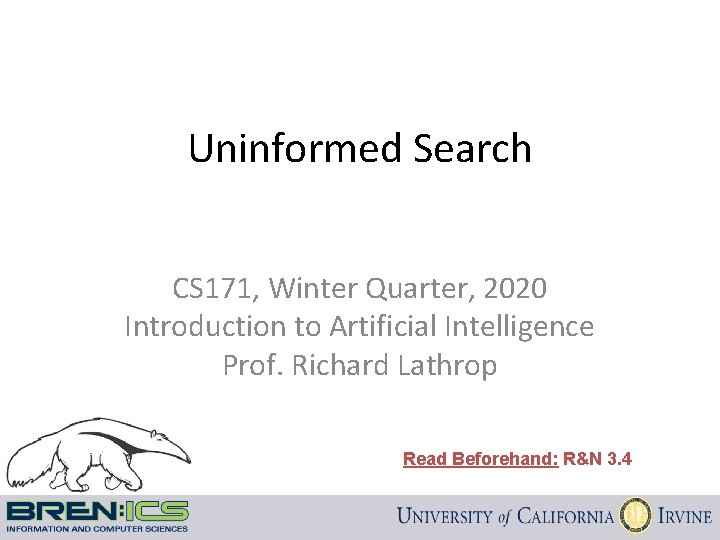 Uninformed Search

CS171, Winter Quarter, 2020
Introduction to Artificial Intelligence
Prof. Richard Lathrop

Read Beforehand: R&N 3.4

BREN:ICS
INFORMATION AND COMPUTER SCIENCES

UNIVERSITY of CALIFORNIA IRVINE